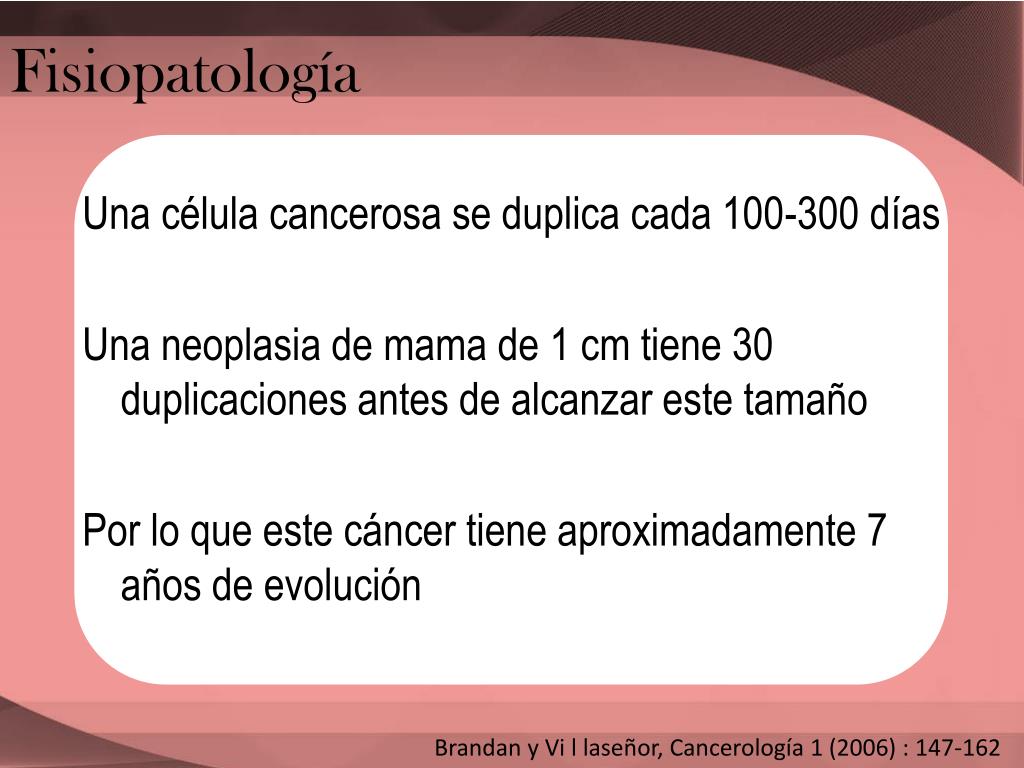 Fisiopatología

Una célula cancerosa se duplica cada 100-300 días

Una neoplasia de mama de 1 cm tiene 30 duplicaciones antes de alcanzar este tamaño

Por lo que este cáncer tiene aproximadamente 7 años de evolución

Brandan y Vi l laseñor, Cancerología 1 (2006) : 147-162